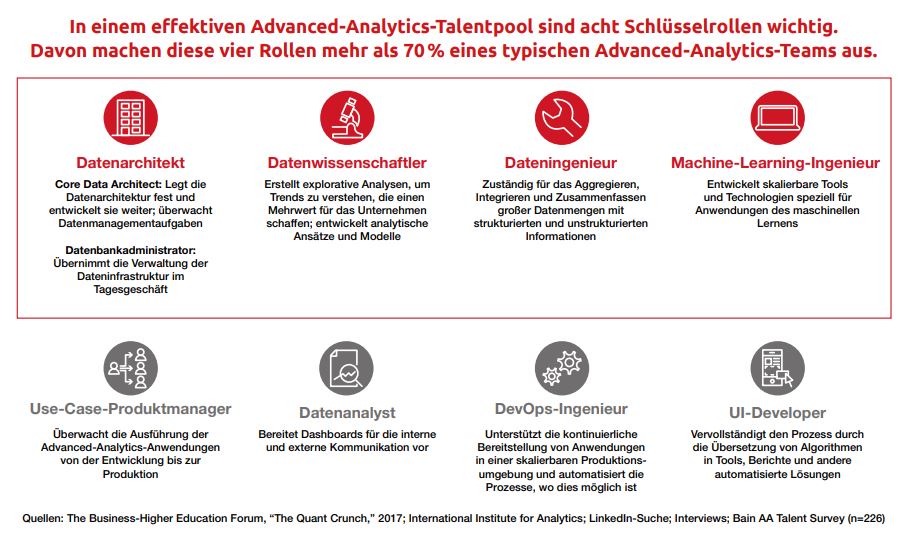 In einem effektiven Advanced-Analytics-Talentpool sind acht Schlüsselrollen wichtig. Davon machen diese vier Rollen mehr als 70 % eines typischen Advanced-Analytics-Teams aus.

Datenarchitekt

Core Data Architect: Legt die Datenarchitektur fest und entwickelt sie weiter; überwacht Datenmanagementaufgaben

Datenbankadministrator: Übernimmt die Verwaltung der Dateninfrastruktur im Tagesgeschäft

Datenwissenschaftler

Erstellt explorative Analysen, um Trends zu verstehen, die einen Mehrwert für das Unternehmen schaffen; entwickelt analytische Ansätze und Modelle

Dateningenieur

Zuständig für das Aggregieren, Integrieren und Zusammenfassen großer Datenmengen mit strukturierten und unstrukturierten Informationen

Machine-Learning-Ingenieur

Entwickelt skalierbare Tools und Technologien speziell für Anwendungen des maschinellen Lernens

Use-Case-Produktmanager

Überwacht die Ausführung der Advanced-Analytics-Anwendungen von der Entwicklung bis zur Produktion

Datenanalyst

Bereitet Dashboards für die interne und externe Kommunikation vor

DevOps-Ingenieur

Unterstützt die kontinuierliche Bereitstellung von Anwendungen in einer skalierbaren Produktionsumgebung und automatisiert die Prozesse, wo dies möglich ist

UI-Developer

Vervollständigt den Prozess durch die Übersetzung von Algorithmen in Tools, Berichte und andere automatisierte Lösungen

Quellen: The Business-Higher Education Forum, "The Quant Crunch," 2017; International Institute for Analytics; LinkedIn-Suche; Interviews; Bain AA Talent Survey (n=226)